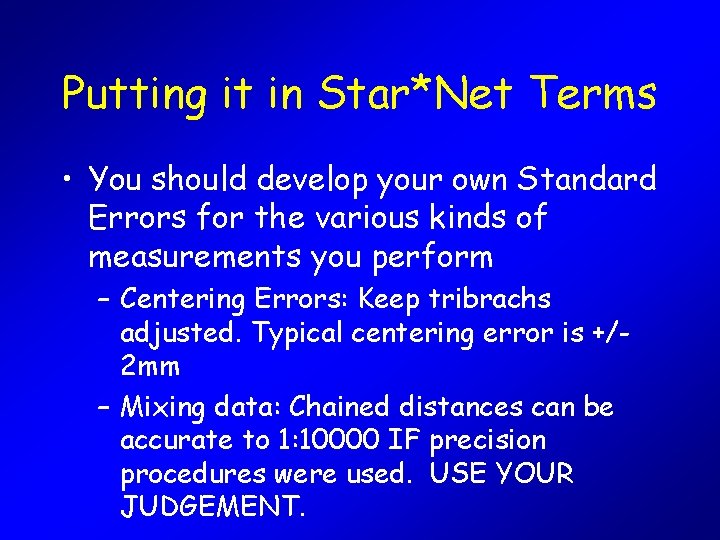 Putting it in Star*Net Terms

• You should develop your own Standard Errors for the various kinds of measurements you perform

– Centering Errors: Keep tribrachs adjusted. Typical centering error is +/- 2mm

– Mixing data: Chained distances can be accurate to 1:10000 IF precision procedures were used. USE YOUR JUDGEMENT.